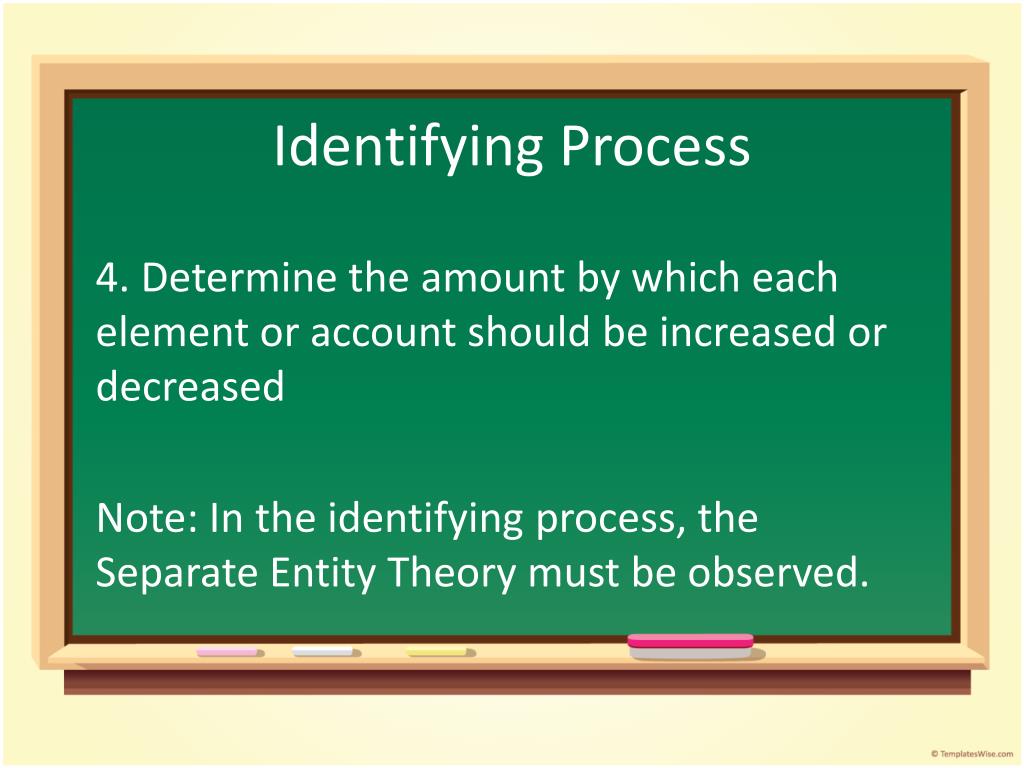 Identifying Process

4. Determine the amount by which each element or account should be increased or decreased

Note: In the identifying process, the Separate Entity Theory must be observed.

© TemplatesWise.com